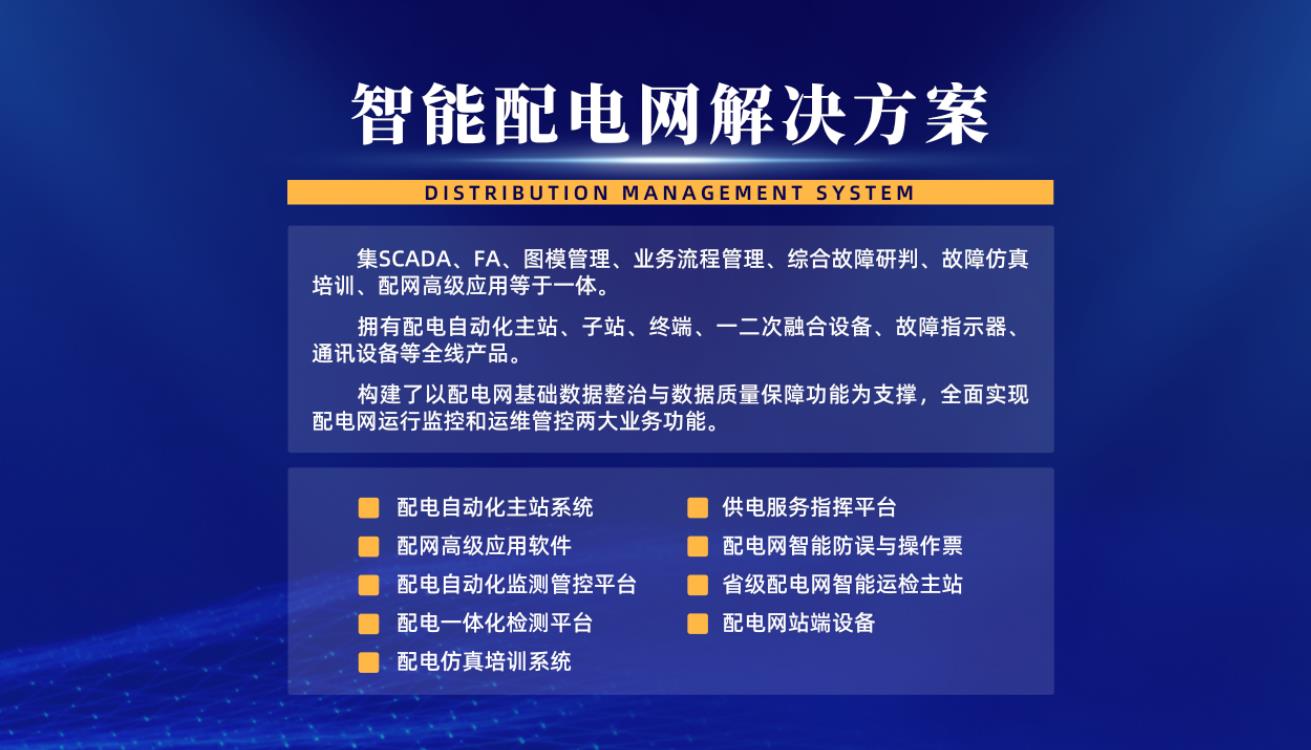 智能配电网解决方案

DISTRIBUTION MANAGEMENT SYSTEM

集SCADA、FA、图模管理、业务流程管理、综合故障研判、故障仿真培训、配网高级应用等于一体。

拥有配电自动化主站、子站、终端、一二次融合设备、故障指示器、通讯设备等全线产品。

构建了以配电网基础数据整治与数据质量保障功能为支撑，全面实现配电网运行监控和运维管控两大业务功能。

配电自动化主站系统
配网高级应用软件
配电自动化监测管控平台
配电一体化检测平台
配电仿真培训系统

供电服务指挥平台
配电网智能防误与操作票
省级配电网智能运检主站
配电网站端设备